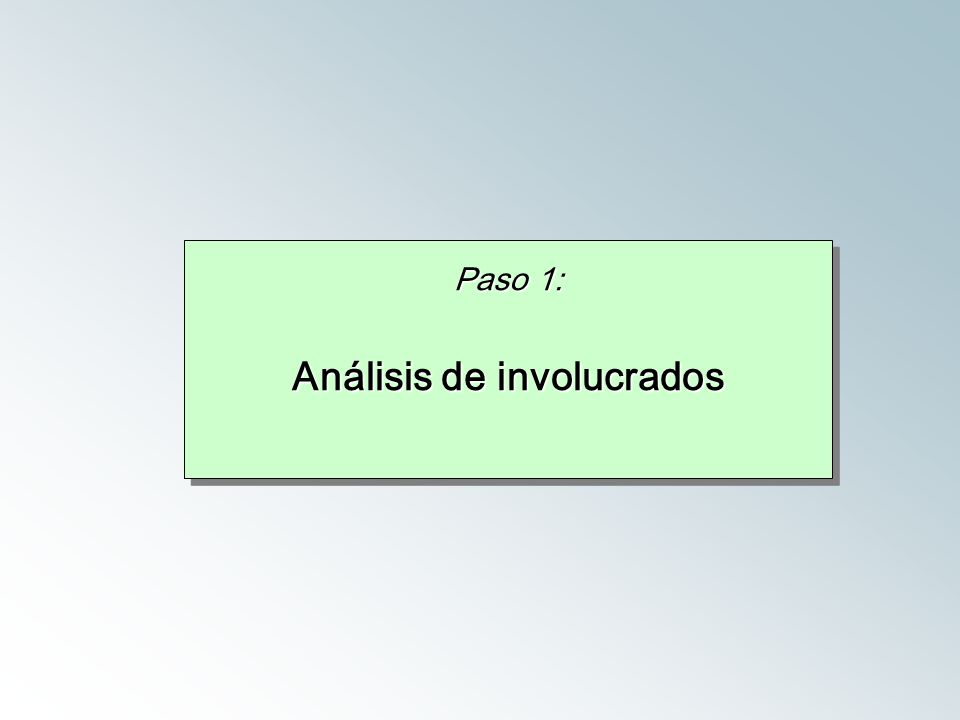 Paso 1:

Análisis de involucrados